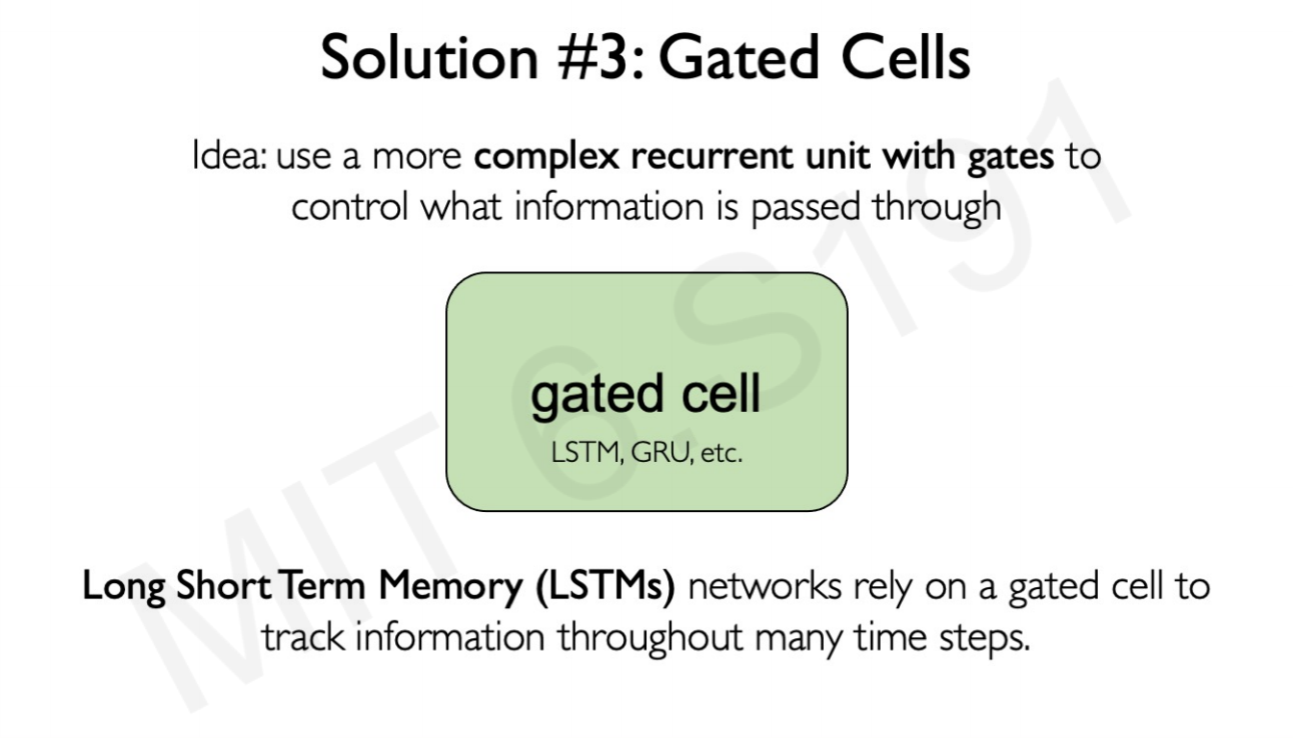 Solution #3: Gated Cells

Idea: use a more complex recurrent unit with gates to control what information is passed through

gated cell
LSTM, GRU, etc.

Long Short Term Memory (LSTMs) networks rely on a gated cell to track information throughout many time steps.

MIT 6.S191